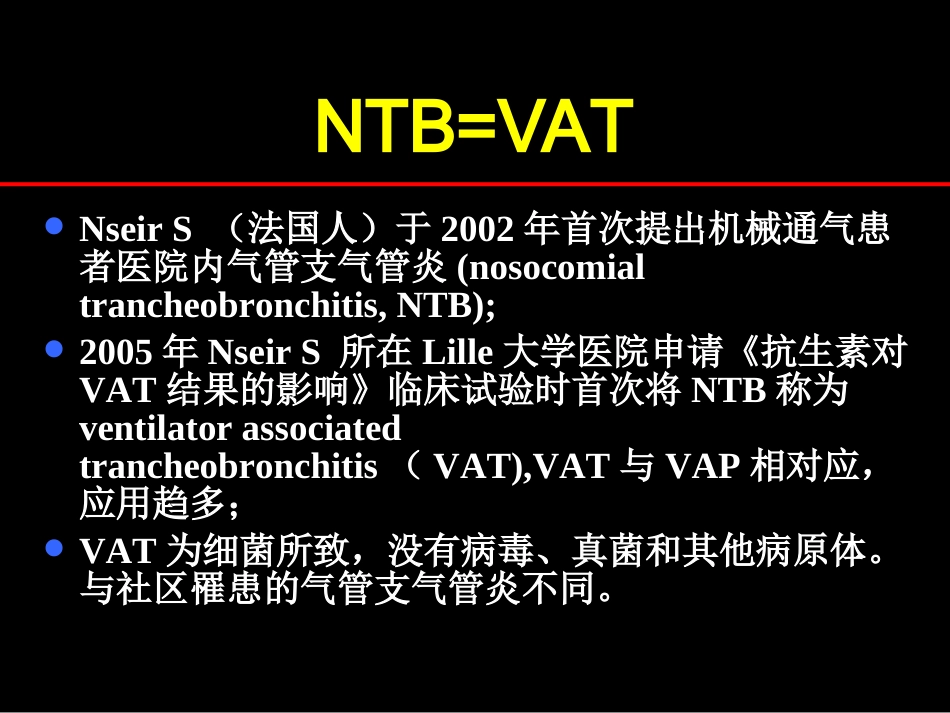 NTB=VAT

- Nseir S （法国人）于 2002 年首次提出机械通气患者医院内气管支气管炎 (nosocomial trancheobronchitis, NTB);
- 2005 年 Nseir S 所在 Lille 大学医院申请《抗生素对 VAT 结果的影响》临床试验时首次将 NTB 称为 ventilator associated trancheobronchitis （ VAT),VAT 与 VAP 相对应，应用趋多；
- VAT 为细菌所致，没有病毒、真菌和其他病原体。与社区罹患的气管支气管炎不同。